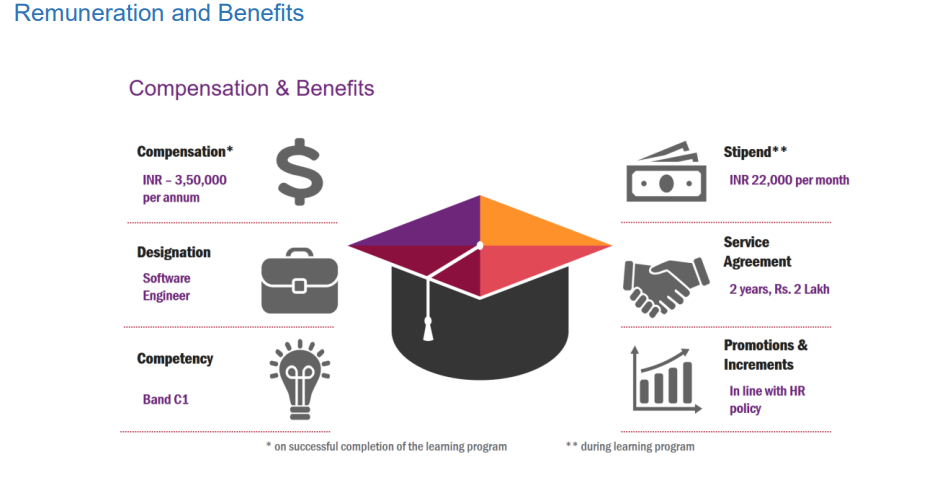 Remuneration and Benefits

Compensation & Benefits

Compensation*

INR – 3,50,000 per annum

Designation

Software Engineer

Competency

Band C1

Stipend**

INR 22,000 per month

Service Agreement

2 years, Rs. 2 Lakh

Promotions & Increments

In line with HR policy

* on successful completion of the learning program

** during learning program